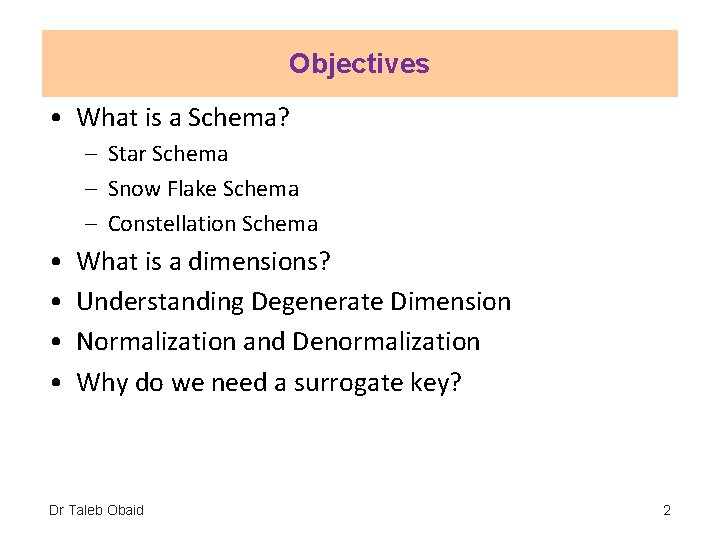 Objectives

• What is a Schema?
– Star Schema
– Snow Flake Schema
– Constellation Schema
• What is a dimensions?
• Understanding Degenerate Dimension
• Normalization and Denormalization
• Why do we need a surrogate key?

Dr Taleb Obaid

2